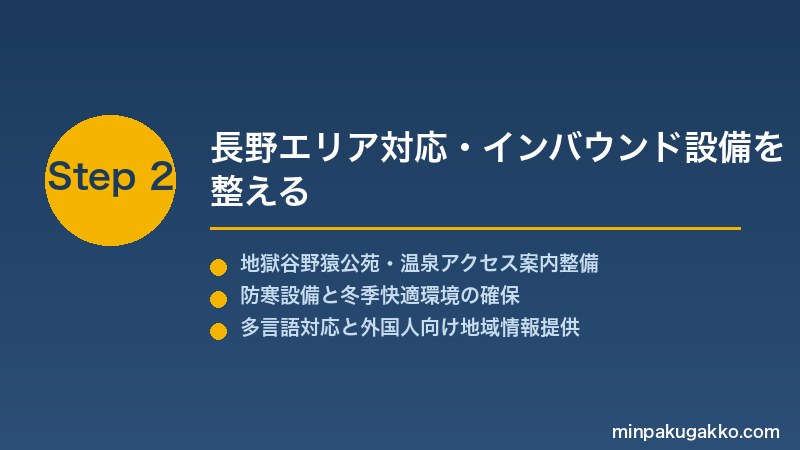 Step 2

長野エリア対応・インバウンド設備を整える

地獄谷野猿公苑・温泉アクセス案内整備
防寒設備と冬季快適環境の確保
多言語対応と外国人向け地域情報提供

minpakugakko.com